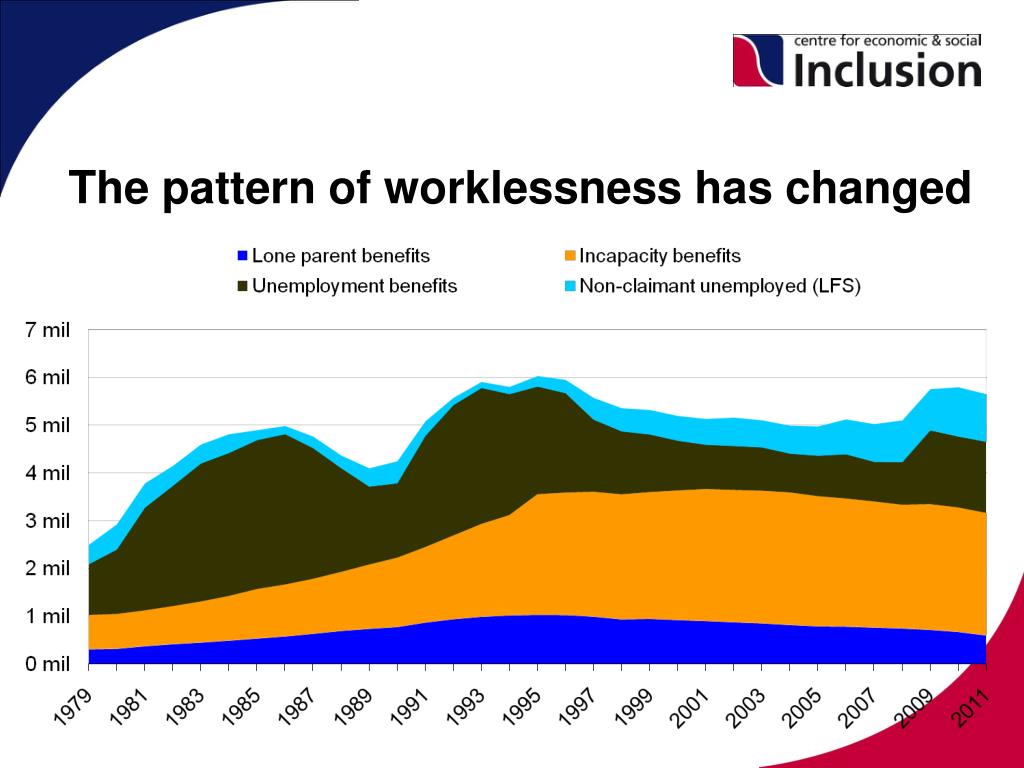 centre for economic & social
Inclusion

The pattern of worklessness has changed

Lone parent benefits
Incapacity benefits
Unemployment benefits
Non-claimant unemployed (LFS)

7 mil
6 mil
5 mil
4 mil
3 mil
2 mil
1 mil
0 mil

1979
1981
1983
1985
1987
1989
1991
1993
1995
1997
1999
2001
2003
2005
2007
2009
2011